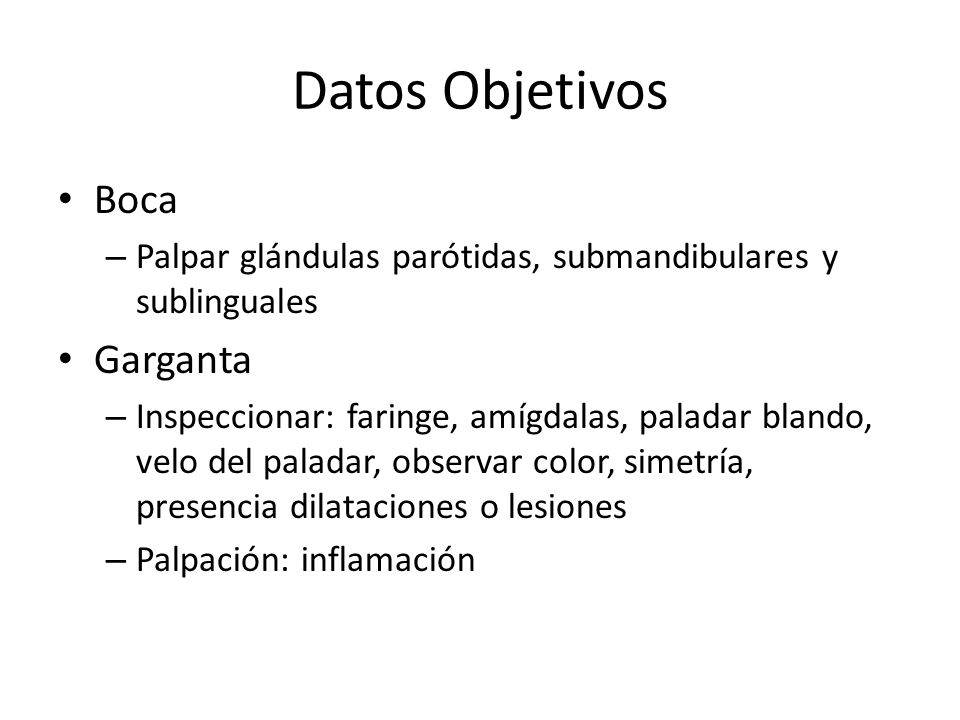 Datos Objetivos

• Boca
– Palpar glándulas parótidas, submandibulares y sublinguales

• Garganta
– Inspeccionar: faringe, amígdalas, paladar blando, velo del paladar, observar color, simetría, presencia dilataciones o lesiones
– Palpación: inflamación